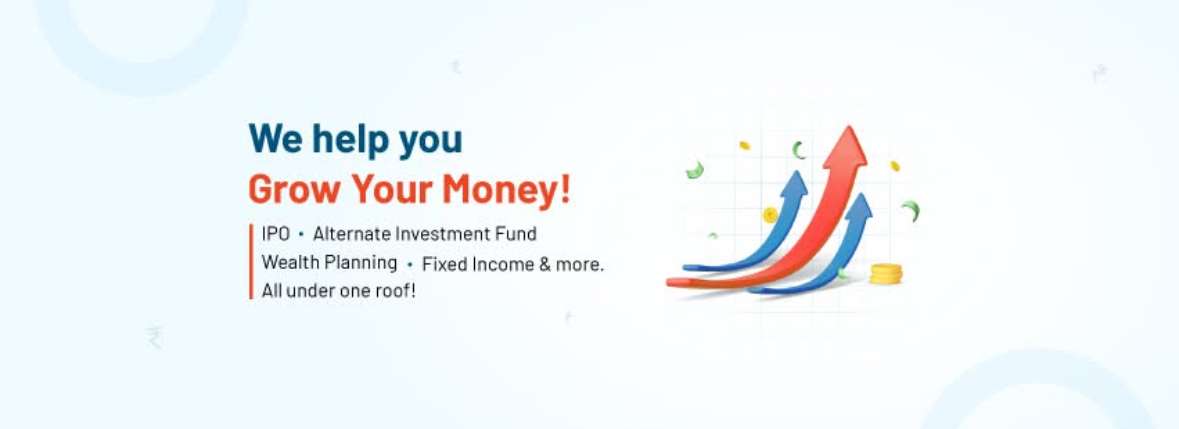 We help you
Grow Your Money!

IPO • Alternate Investment Fund
Wealth Planning • Fixed Income & more.
All under one roof!